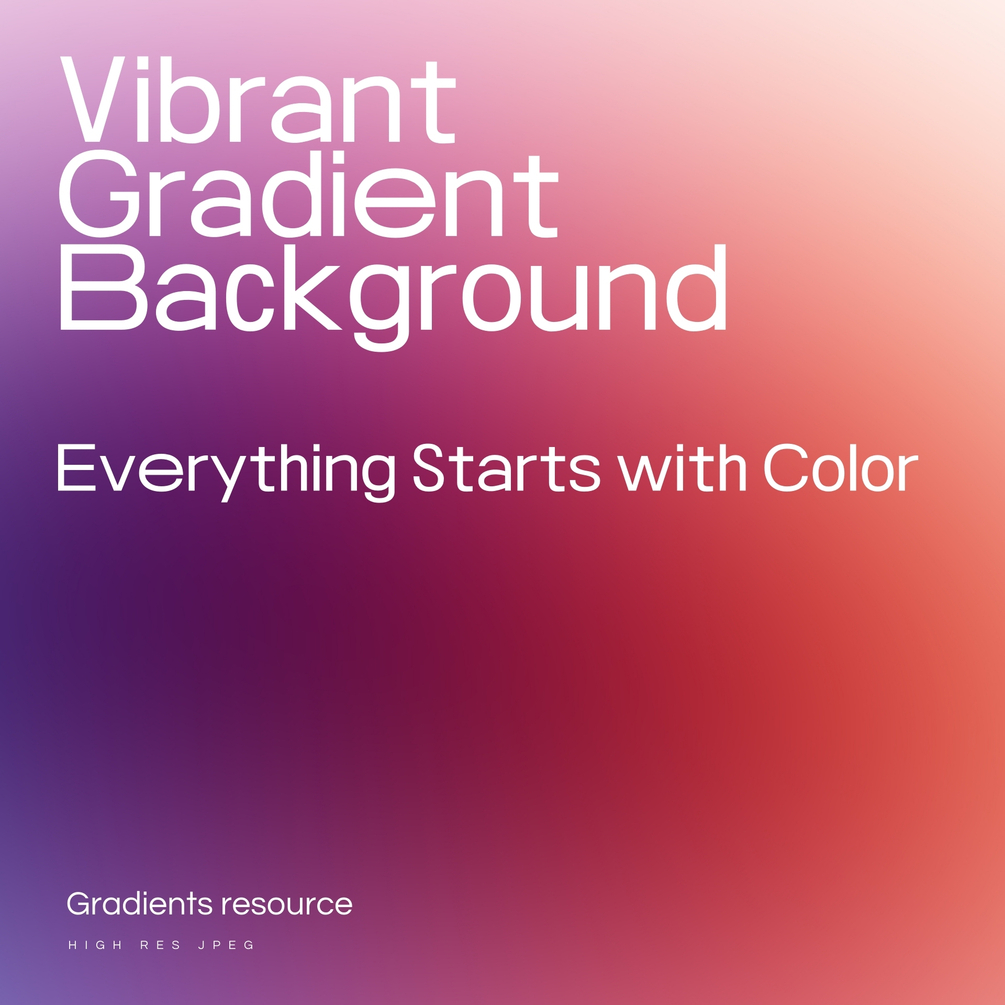 Vibrant Gradient Background

Everything Starts with Color

Gradients resource

HIGH RES JPEG